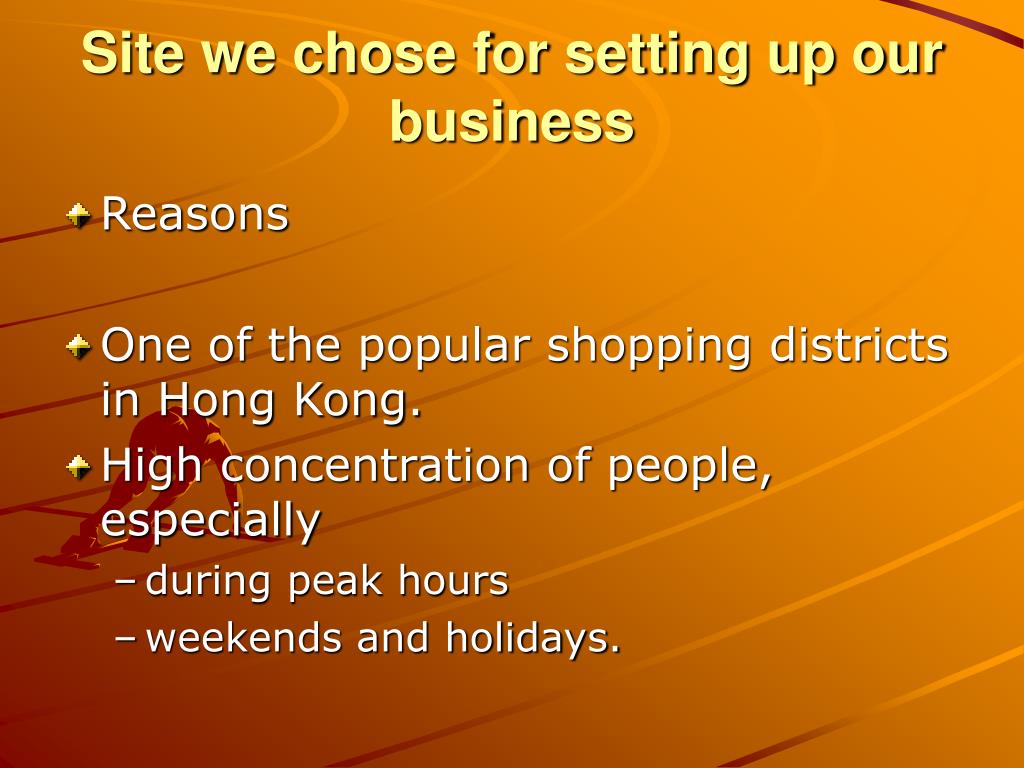 Site we chose for setting up our business

Reasons

One of the popular shopping districts in Hong Kong.

High concentration of people, especially

– during peak hours

– weekends and holidays.